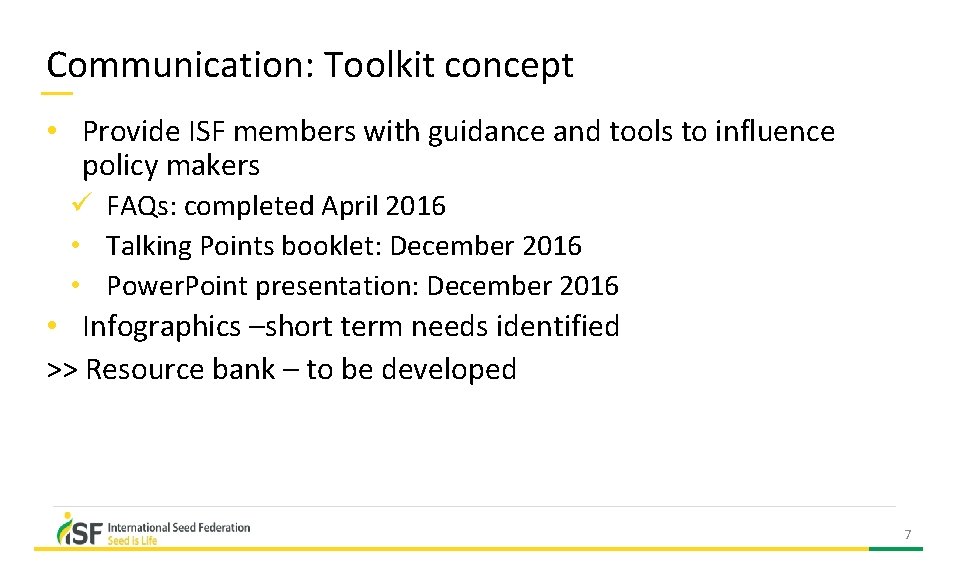 Communication: Toolkit concept

• Provide ISF members with guidance and tools to influence policy makers
✓ FAQs: completed April 2016
• Talking Points booklet: December 2016
• PowerPoint presentation: December 2016
• Infographics –short term needs identified
>> Resource bank – to be developed

ISF International Seed Federation
Seed is Life

7